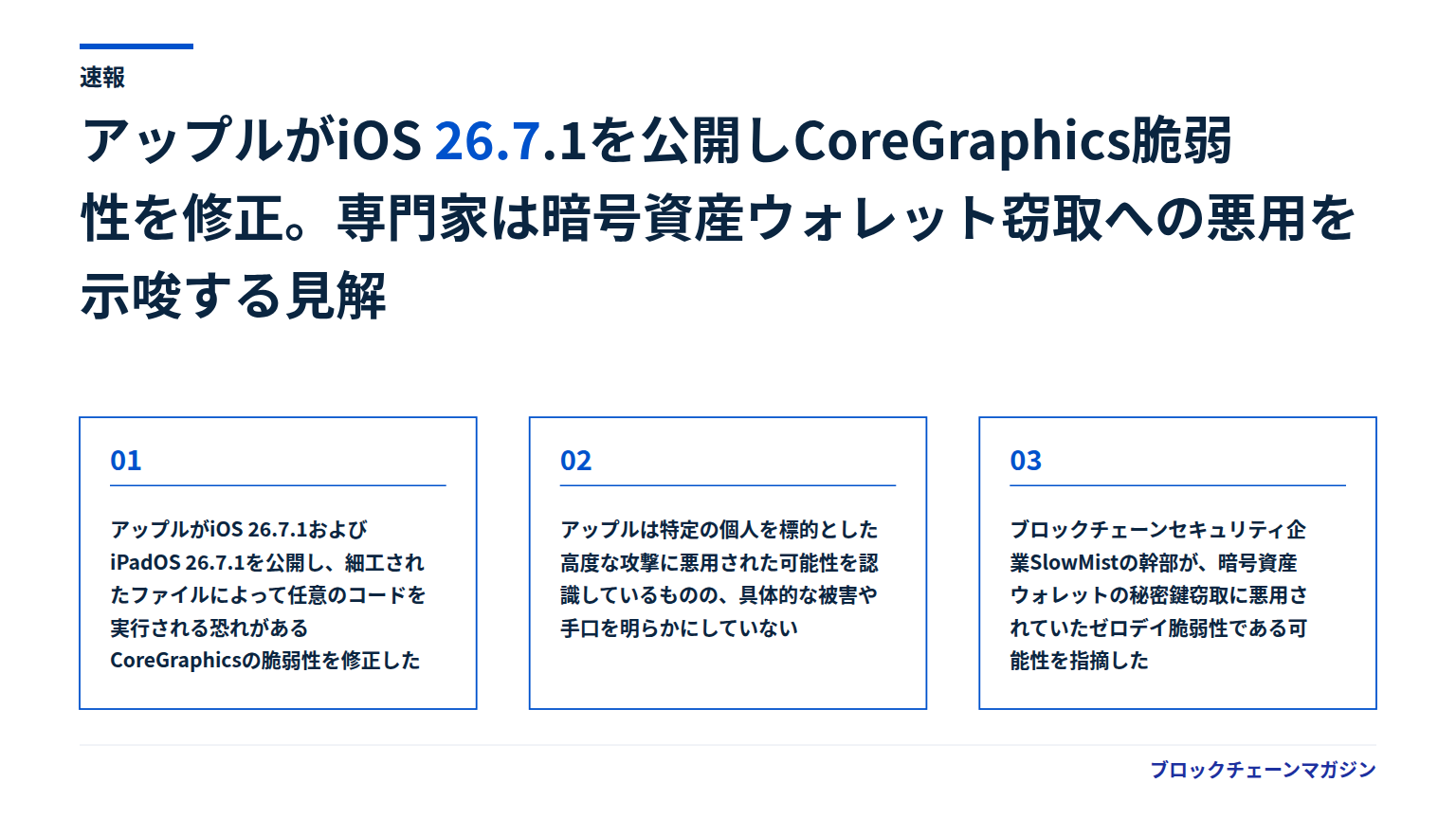 速報

アップルがiOS 26.7.1を公開しCoreGraphics脆弱性を修正。専門家は暗号資産ウォレット窃取への悪用を示唆する見解

01

アップルがiOS 26.7.1およびiPadOS 26.7.1を公開し、細工されたファイルによって任意のコードを実行される恐れがあるCoreGraphicsの脆弱性を修正した

02

アップルは特定の個人を標的とした高度な攻撃に悪用された可能性を認識しているものの、具体的な被害や手口を明らかにしていない

03

ブロックチェーンセキュリティ企業SlowMistの幹部が、暗号資産ウォレットの秘密鍵窃取に悪用されていたゼロデイ脆弱性である可能性を指摘した

ブロックチェーンマガジン